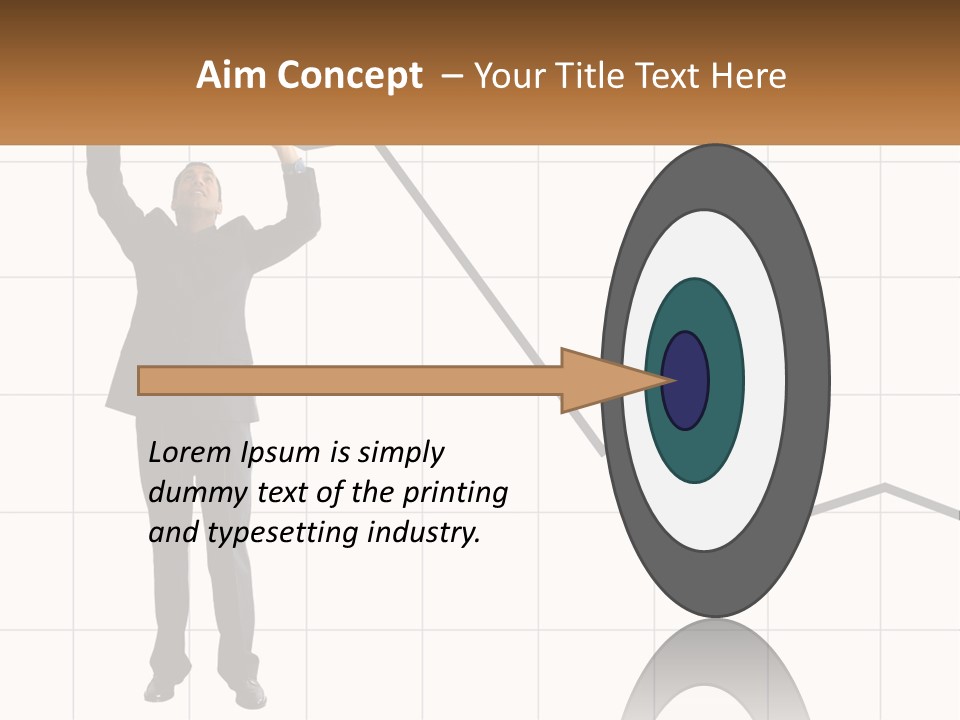 Aim Concept – Your Title Text Here

Lorem Ipsum is simply dummy text of the printing and typesetting industry.